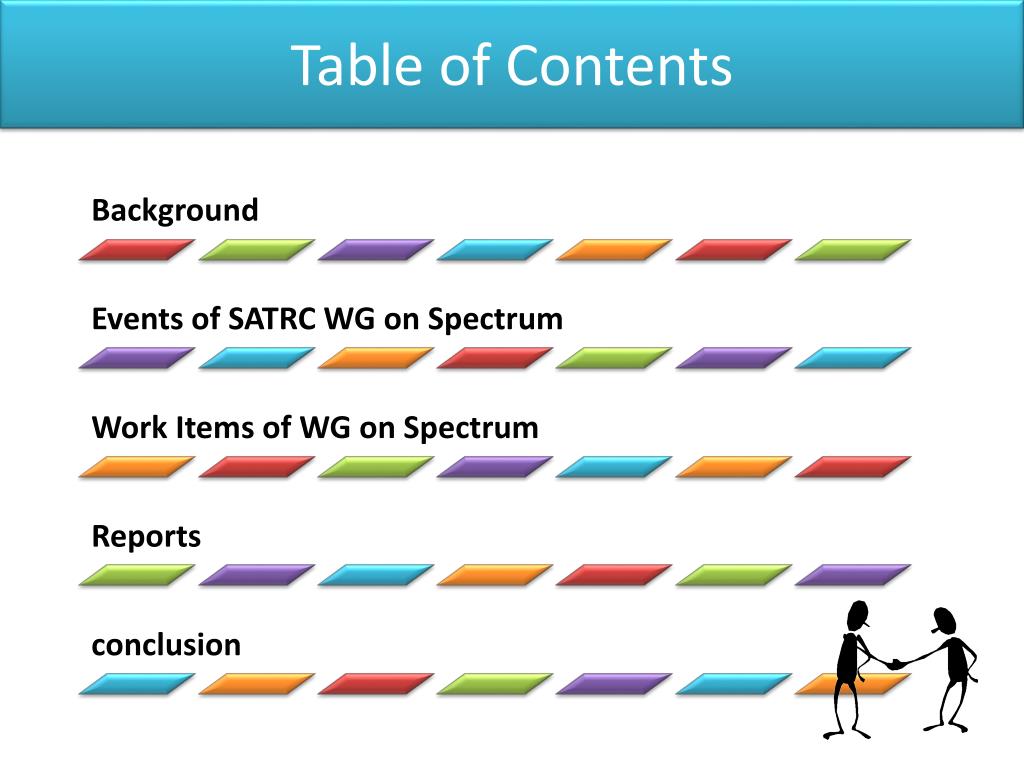 Table of Contents

Background

Events of SATRC WG on Spectrum

Work Items of WG on Spectrum

Reports

conclusion